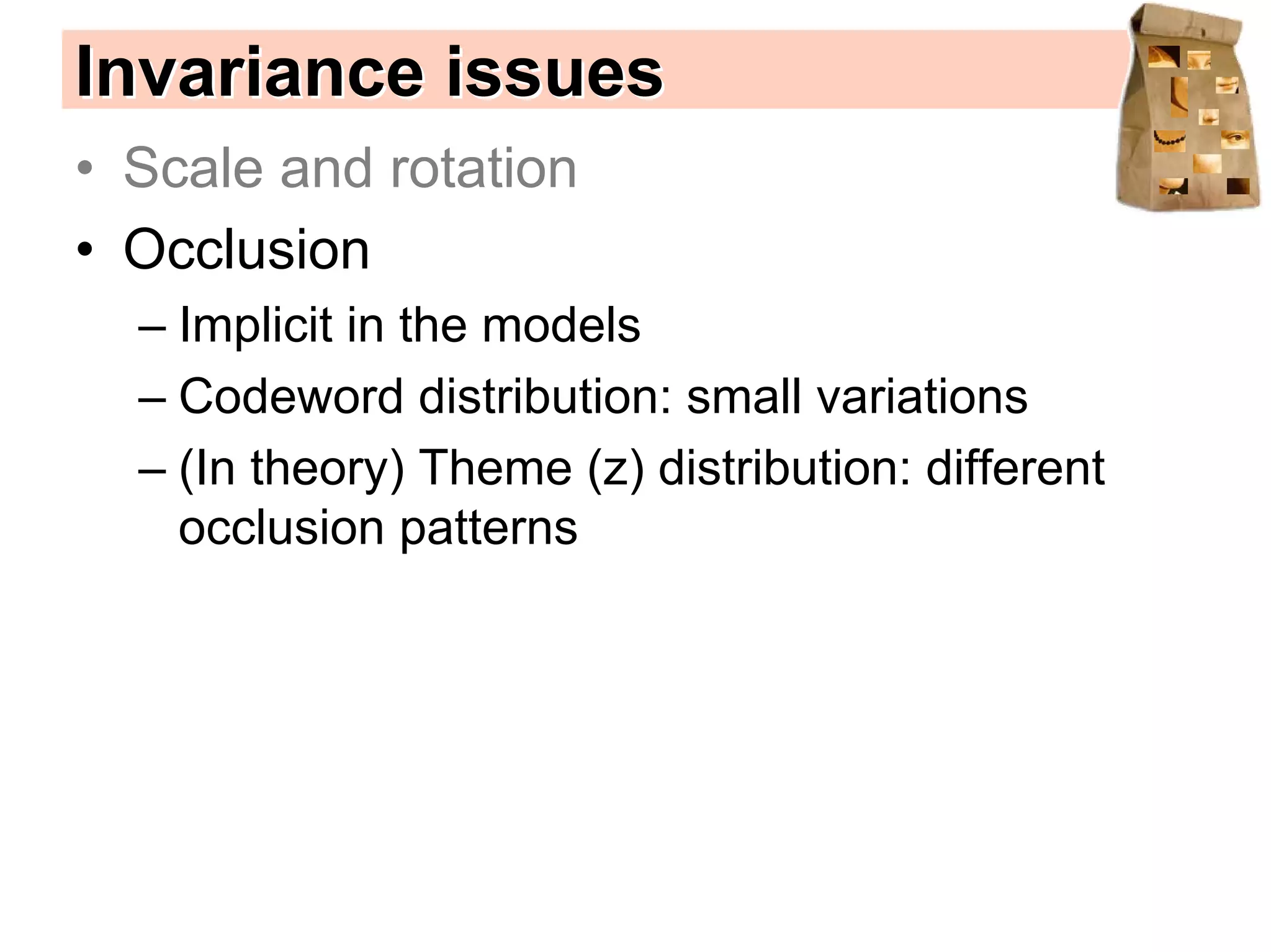 Invariance issues

• Scale and rotation
• Occlusion
– Implicit in the models
– Codeword distribution: small variations
– (In theory) Theme (z) distribution: different occlusion patterns